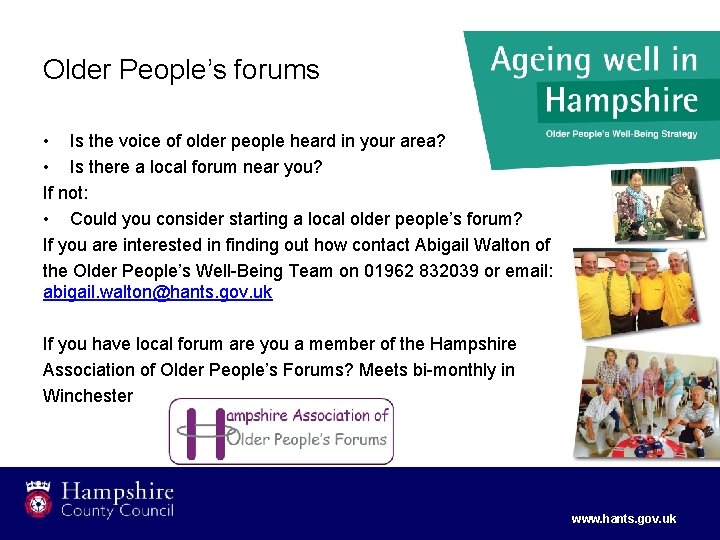 Older People's forums

Ageing well in Hampshire
Older People's Well-Being Strategy

• Is the voice of older people heard in your area?
• Is there a local forum near you?
If not:
• Could you consider starting a local older people's forum?
If you are interested in finding out how contact Abigail Walton of the Older People's Well-Being Team on 01962 832039 or email: abigail.walton@hants.gov.uk

If you have local forum are you a member of the Hampshire Association of Older People's Forums? Meets bi-monthly in Winchester

Hampshire Association of Older People's Forums

Hampshire County Council

www.hants.gov.uk